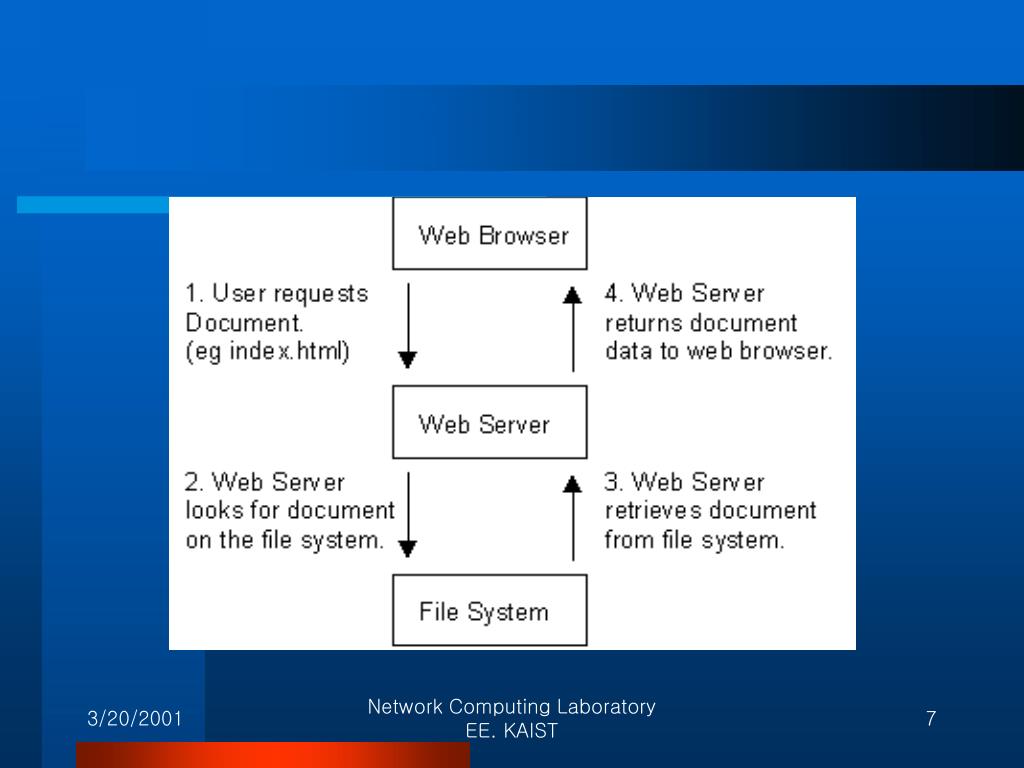 Web Browser

1. User requests Document. (eg index.html)

4. Web Server returns document data to web browser.

Web Server

2. Web Server looks for document on the file system.

3. Web Server retrieves document from file system.

File System

3/20/2001

Network Computing Laboratory
EE. KAIST

7